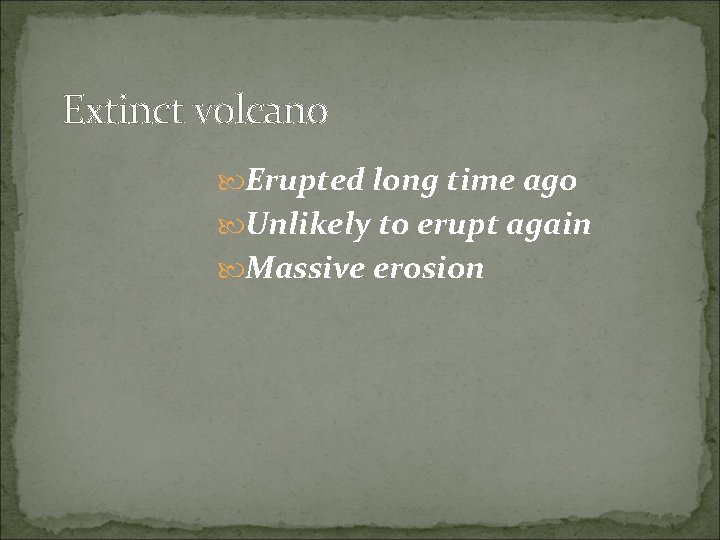 Extinct volcano

Erupted long time ago
Unlikely to erupt again
Massive erosion